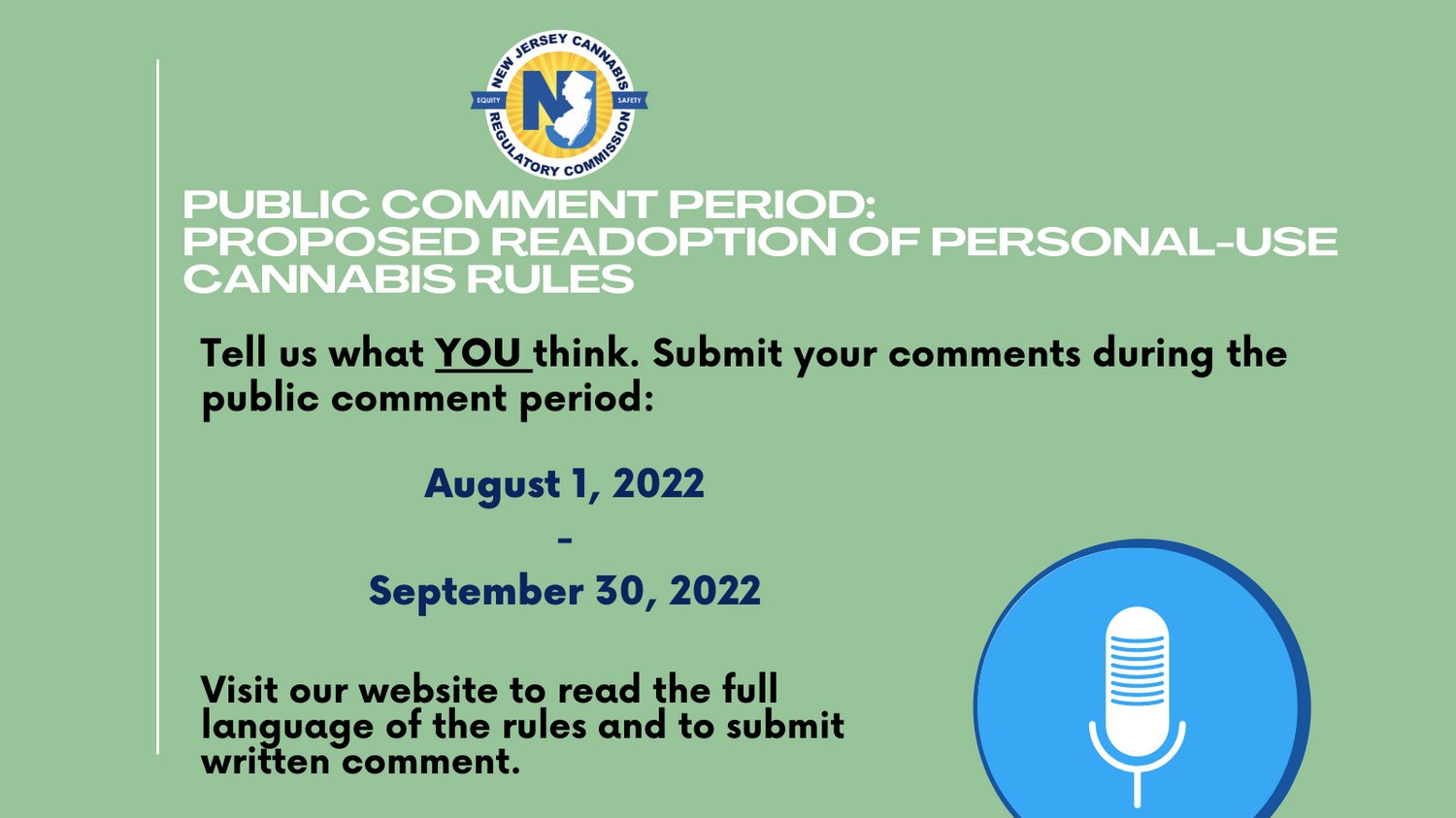 NEW JERSEY CANNABIS REGULATORY COMMISSION
EQUITY
NJ
SAFETY

PUBLIC COMMENT PERIOD:
PROPOSED READOPTION OF PERSONAL-USE CANNABIS RULES

Tell us what YOU think. Submit your comments during the public comment period:

August 1, 2022
-
September 30, 2022

Visit our website to read the full language of the rules and to submit written comment.